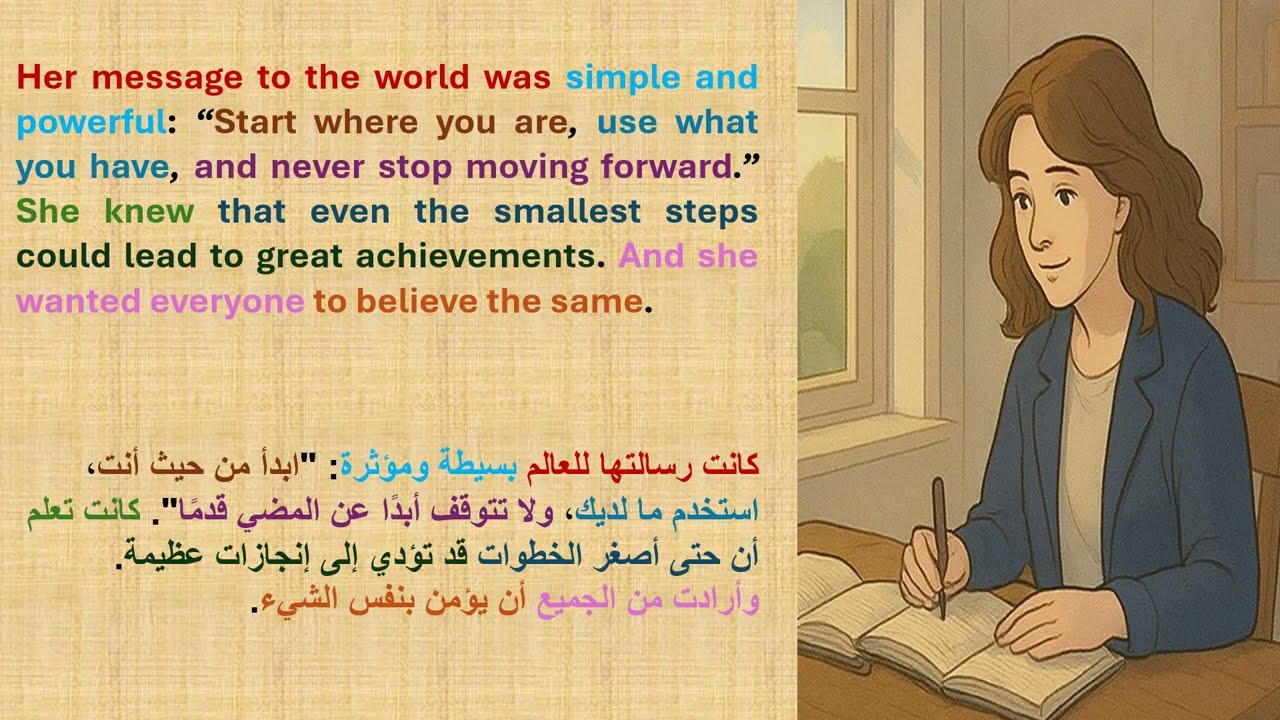 Her message to the world was simple and powerful: “Start where you are, use what you have, and never stop moving forward.” She knew that even the smallest steps could lead to great achievements. And she wanted everyone to believe the same.

كانت رسالتها للعالم بسيطة ومؤثرة: "ابدأ من حيث أنت، استخدم ما لديك، ولا تتوقف أبدًا عن المضي قدمًا". كانت تعلم أن حتى أصغر الخطوات قد تؤدي إلى إنجازات عظيمة. وأرادت من الجميع أن يؤمن بنفس الشيء.